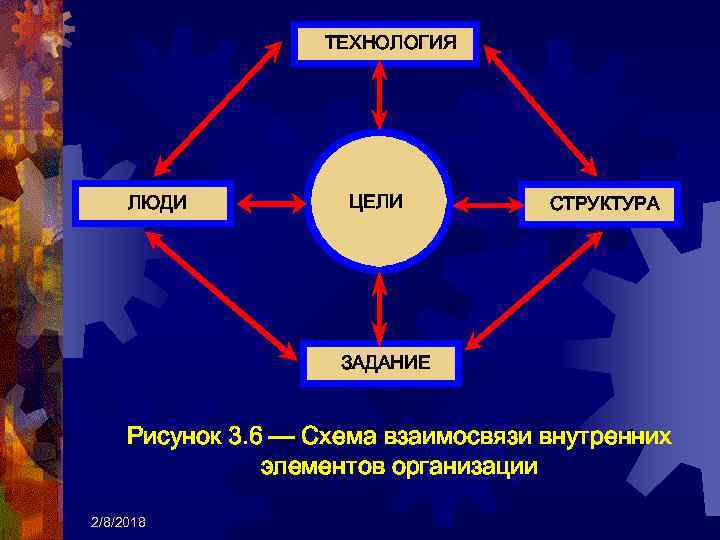 ТЕХНОЛОГИЯ

ЛЮДИ

ЦЕЛИ

СТРУКТУРА

ЗАДАНИЕ

Рисунок 3.6 — Схема взаимосвязи внутренних элементов организации

2/8/2018